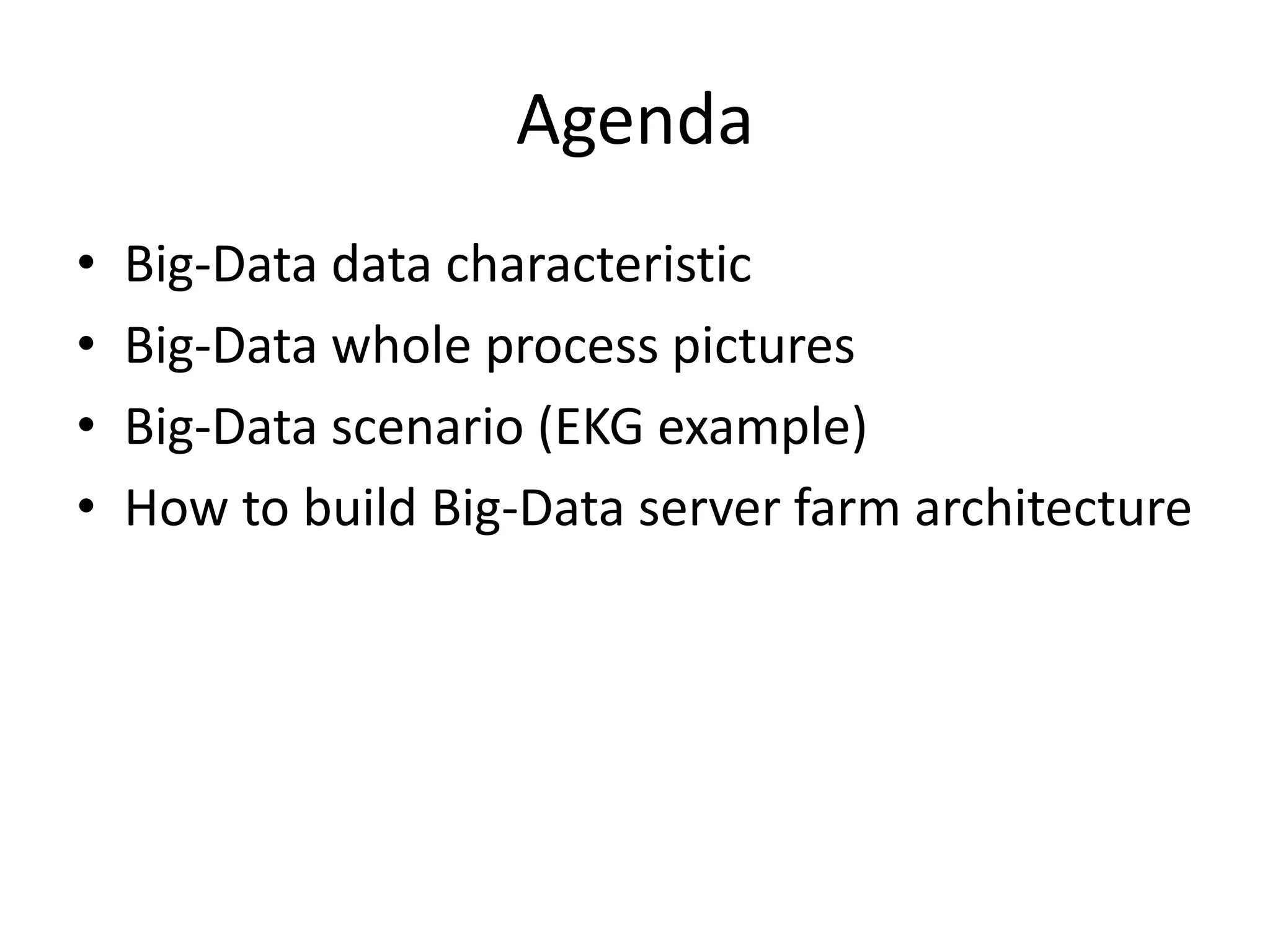 Agenda

• Big-Data data characteristic
• Big-Data whole process pictures
• Big-Data scenario (EKG example)
• How to build Big-Data server farm architecture